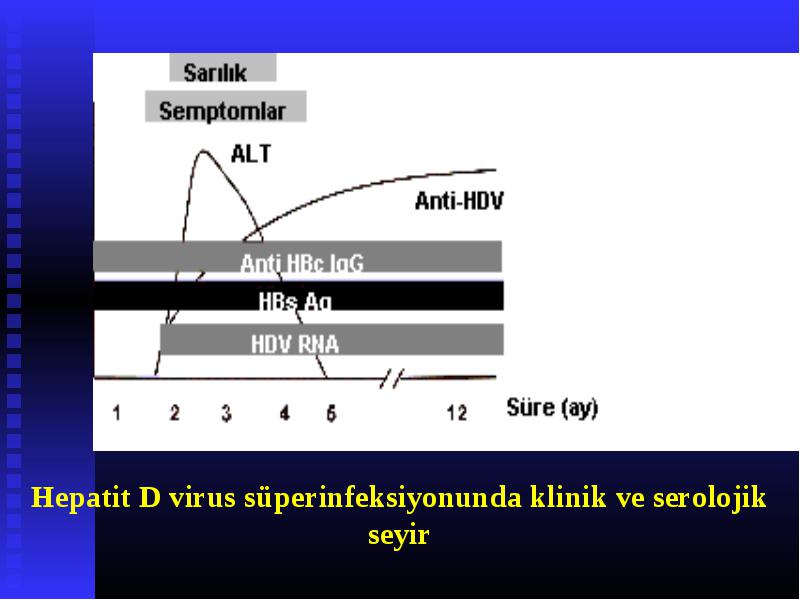 Sarılık

Semptomlar

ALT

Anti-HDV

Anti HBc IgG

HBs Ag

HDV RNA

1 2 3 4 5 12 Süre (ay)

Hepatit D virus süperinfeksiyonunda klinik ve serolojik seyir